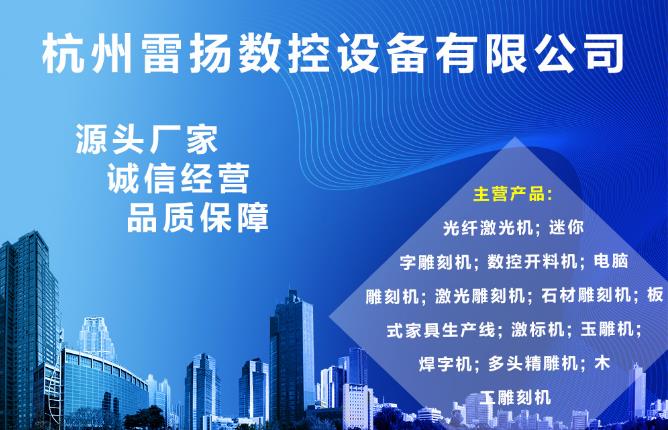 杭州雷扬数控设备有限公司

源头厂家
诚信经营
品质保障

主营产品:
光纤激光机; 迷你字雕刻机; 数控开料机; 电脑雕刻机; 激光雕刻机; 石材雕刻机; 板式家具生产线; 激标机; 玉雕机; 焊字机; 多头精雕机; 木工雕刻机